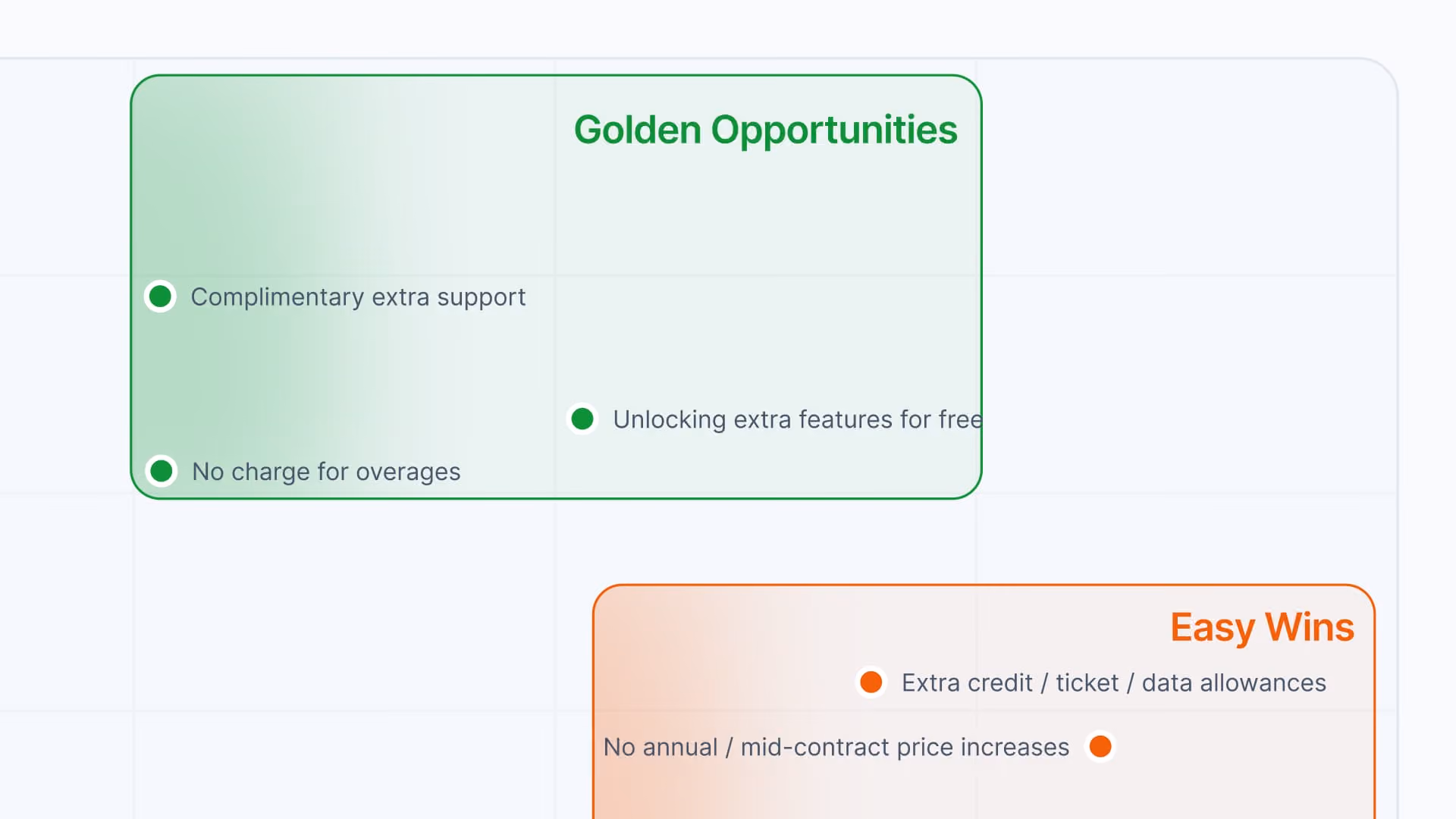 Golden Opportunities

Complimentary extra support

Unlocking extra features for free

No charge for overages

Easy Wins

Extra credit / ticket / data allowances

No annual / mid-contract price increases